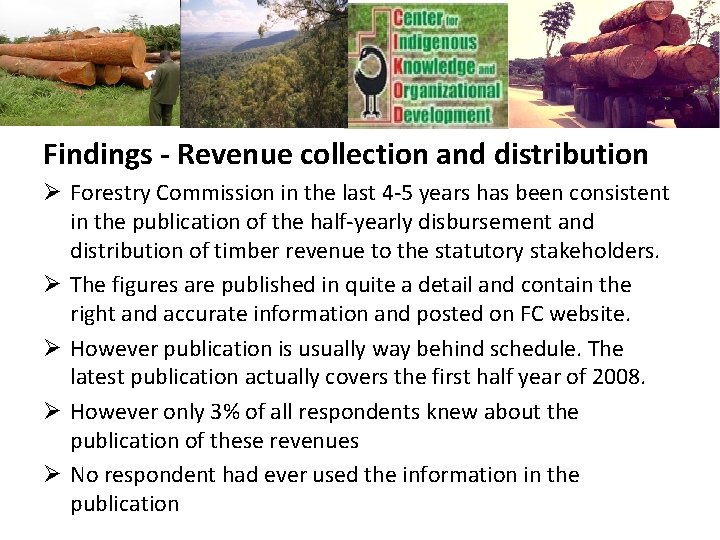 Center for Indigenous Knowledge and Organizational Development

Findings - Revenue collection and distribution

➢ Forestry Commission in the last 4-5 years has been consistent in the publication of the half-yearly disbursement and distribution of timber revenue to the statutory stakeholders.

➢ The figures are published in quite a detail and contain the right and accurate information and posted on FC website.

➢ However publication is usually way behind schedule. The latest publication actually covers the first half year of 2008.

➢ However only 3% of all respondents knew about the publication of these revenues

➢ No respondent had ever used the information in the publication